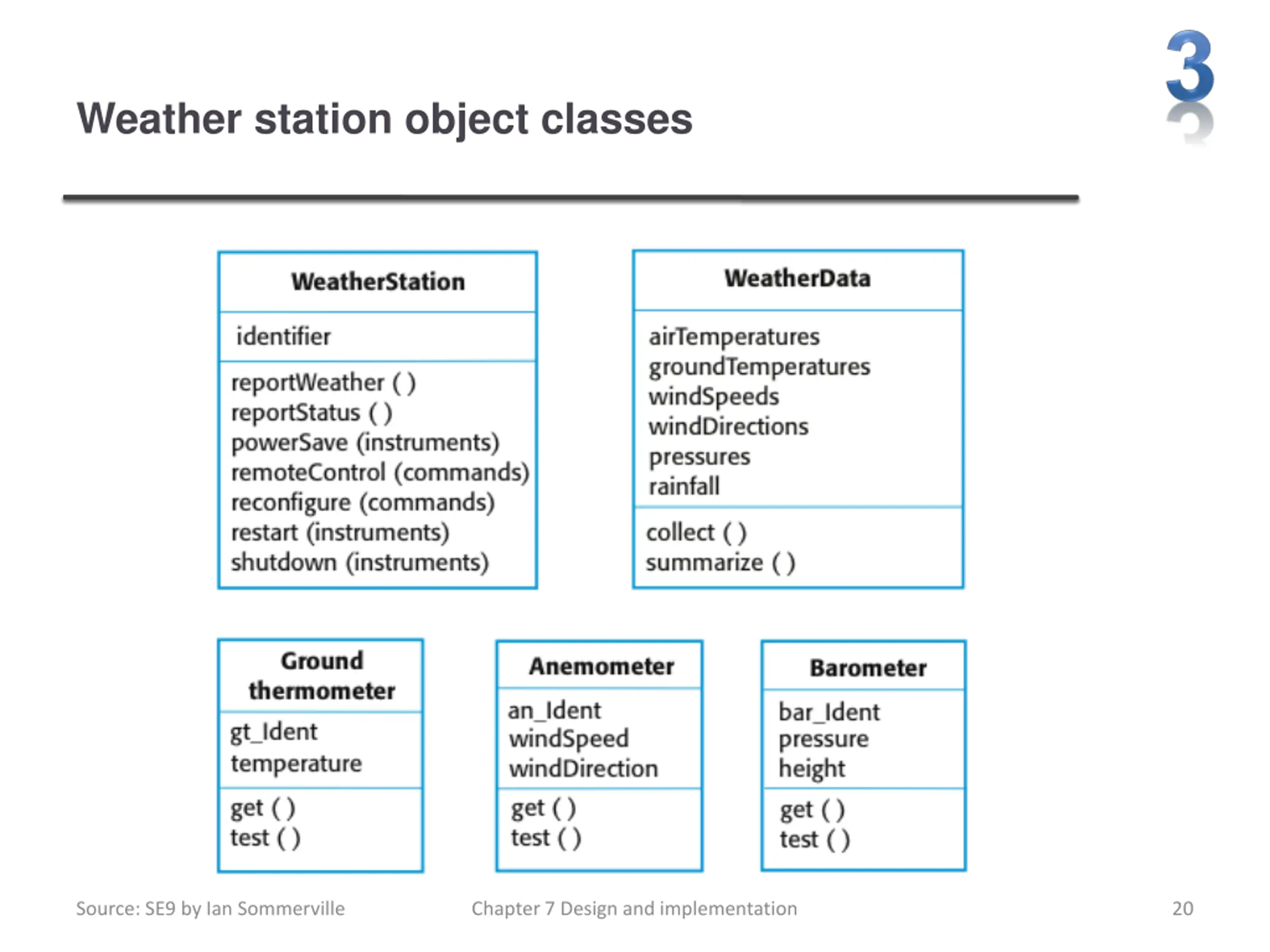 3

Weather station object classes

WeatherStation

identifier

reportWeather ( )
reportStatus ( )
powerSave (instruments)
remoteControl (commands)
reconfigure (commands)
restart (instruments)
shutdown (instruments)

WeatherData

airTemperatures
groundTemperatures
windSpeeds
windDirections
pressures
rainfall

collect ( )
summarize ( )

Ground thermometer

gt_Ident
temperature

get ( )
test ( )

Anemometer

an_Ident
windSpeed
windDirection

get ( )
test ( )

Barometer

bar_Ident
pressure
height

get ( )
test ( )

Source: SE9 by Ian Sommerville

Chapter 7 Design and implementation

20